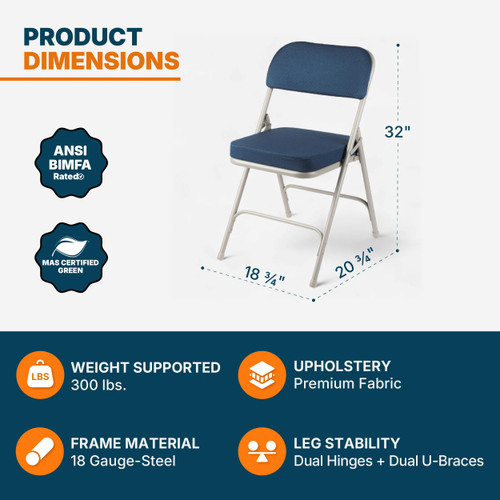 PRODUCT
DIMENSIONS

ANSI
BIMFA
Rated

MAS CERTIFIED
GREEN

32"

18 ¾"

20 ¾"

LBS

WEIGHT SUPPORTED
300 lbs.

UPHOLSTERY
Premium Fabric

FRAME MATERIAL
18 Gauge-Steel

LEG STABILITY
Dual Hinges + Dual U-Braces